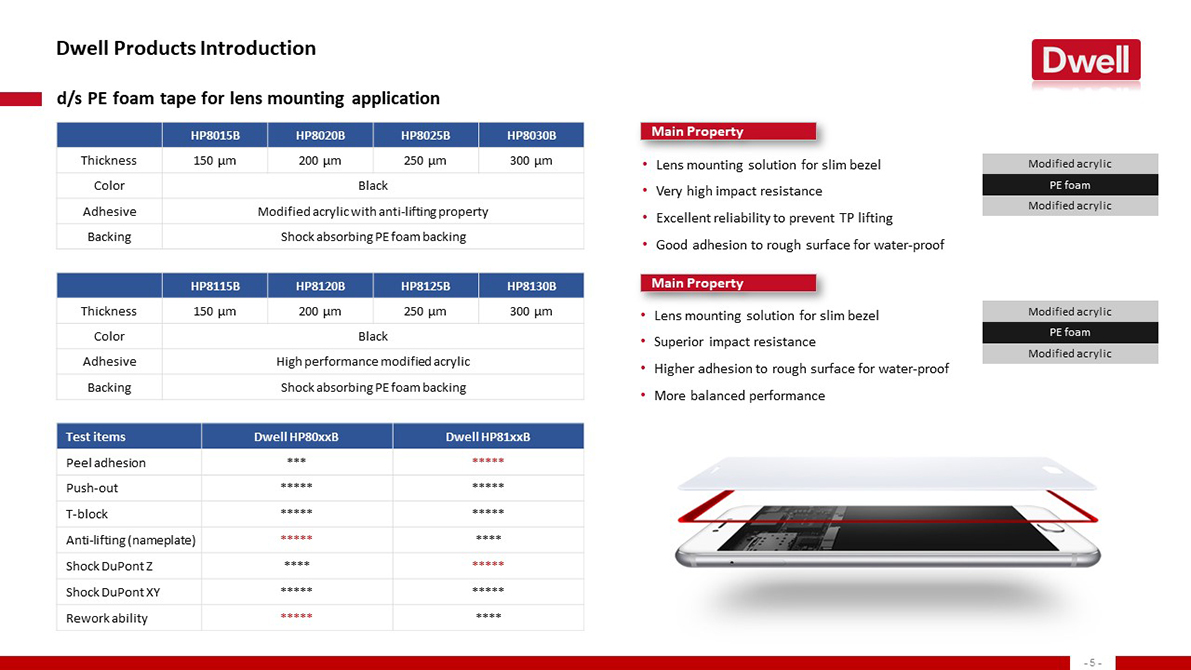 Dwell Products Introduction

Dwell

d/s PE foam tape for lens mounting application

| | HP8015B | HP8020B | HP8025B | HP8030B |
|---|---|---|---|---|
| Thickness | 150 µm | 200 µm | 250 µm | 300 µm |
| Color | Black | | | |
| Adhesive | Modified acrylic with anti-lifting property | | | |
| Backing | Shock absorbing PE foam backing | | | |

| | HP8115B | HP8120B | HP8125B | HP8130B |
|---|---|---|---|---|
| Thickness | 150 µm | 200 µm | 250 µm | 300 µm |
| Color | Black | | | |
| Adhesive | High performance modified acrylic | | | |
| Backing | Shock absorbing PE foam backing | | | |

| Test items | Dwell HP80xxB | Dwell HP81xxB |
|---|---|---|
| Peel adhesion | *** | ***** |
| Push-out | ***** | ***** |
| T-block | ***** | ***** |
| Anti-lifting (nameplate) | ***** | **** |
| Shock DuPont Z | **** | ***** |
| Shock DuPont XY | ***** | ***** |
| Rework ability | ***** | **** |

Main Property

• Lens mounting solution for slim bezel
• Very high impact resistance
• Excellent reliability to prevent TP lifting
• Good adhesion to rough surface for water-proof

Modified acrylic
PE foam
Modified acrylic

Main Property

• Lens mounting solution for slim bezel
• Superior impact resistance
• Higher adhesion to rough surface for water-proof
• More balanced performance

Modified acrylic
PE foam
Modified acrylic

- 5 -